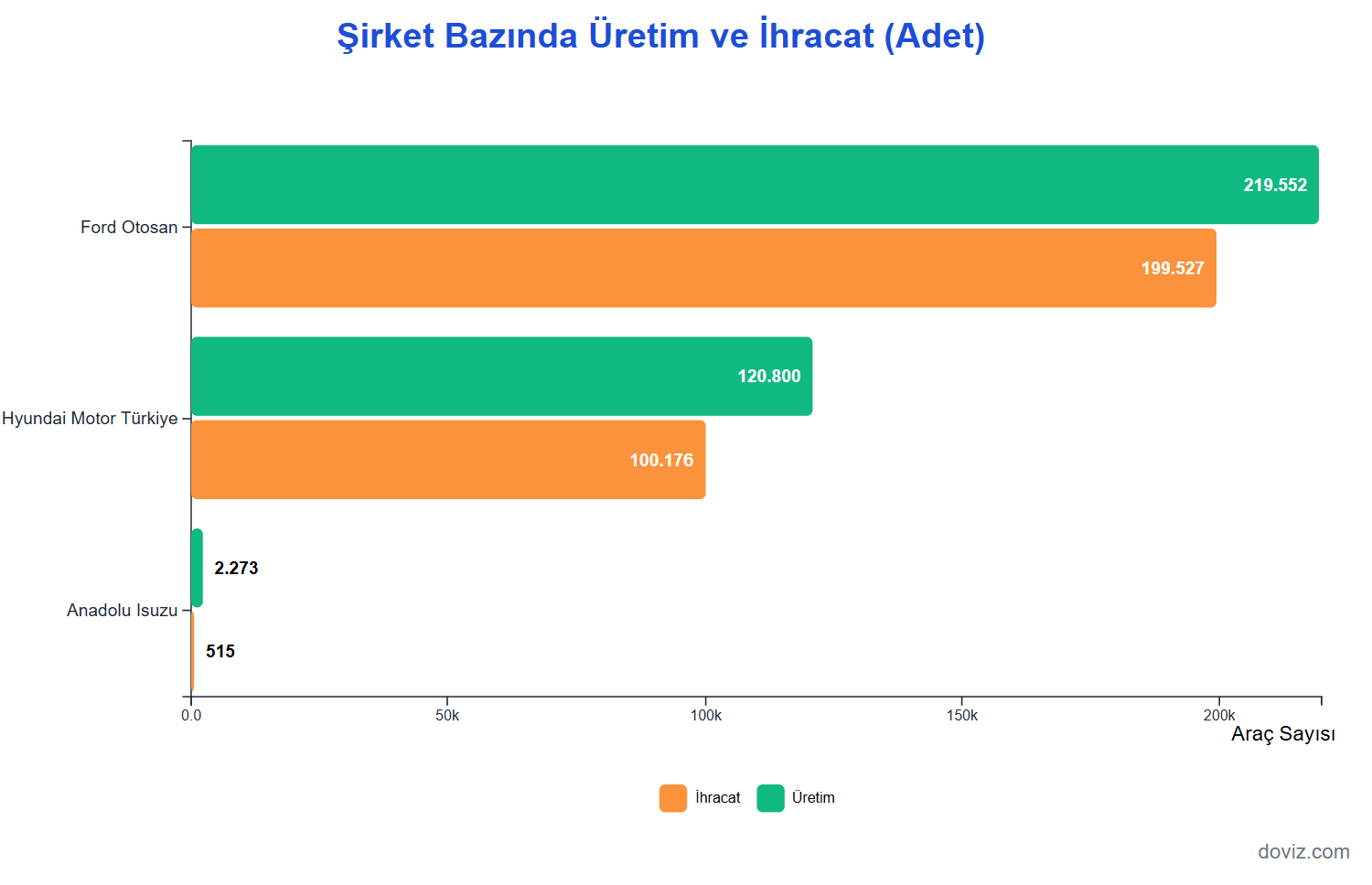 Şirket Bazında Üretim ve İhracat (Adet)

Ford Otosan
219.552
199.527

Hyundai Motor Türkiye
120.800
100.176

Anadolu Isuzu
2.273
515

0.0
50k
100k
150k
200k
Araç Sayısı

İhracat
Üretim

doviz.com